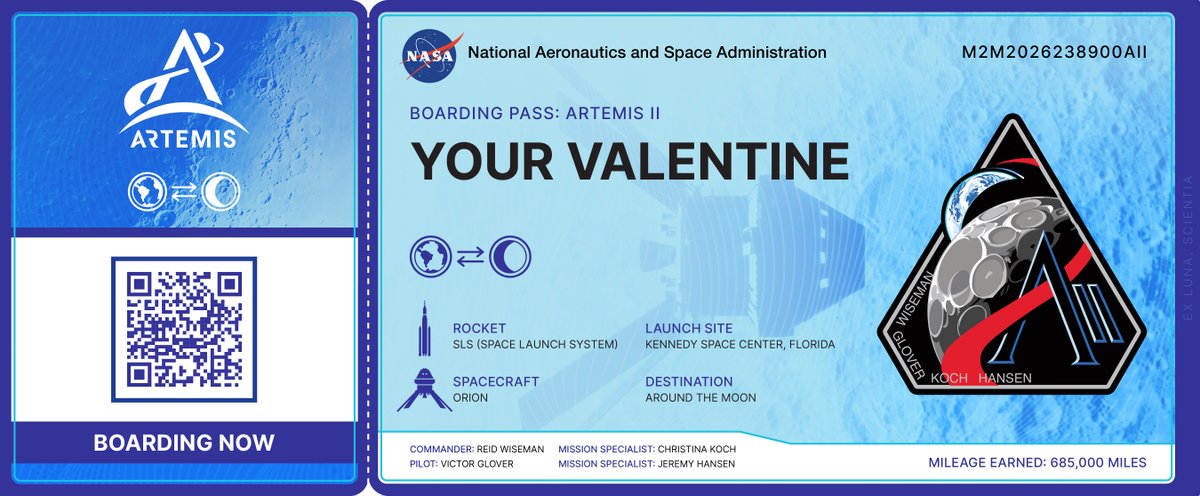 ARTEMIS

BOARDING NOW

NASA National Aeronautics and Space Administration

M2M2026238900AII

BOARDING PASS: ARTEMIS II

YOUR VALENTINE

ROCKET
SLS (SPACE LAUNCH SYSTEM)

LAUNCH SITE
KENNEDY SPACE CENTER, FLORIDA

SPACECRAFT
ORION

DESTINATION
AROUND THE MOON

WISEMAN GLOVER KOCH HANSEN

EX LUNA, SCIENTIA

COMMANDER: REID WISEMAN
PILOT: VICTOR GLOVER

MISSION SPECIALIST: CHRISTINA KOCH
MISSION SPECIALIST: JEREMY HANSEN

MILEAGE EARNED: 685,000 MILES